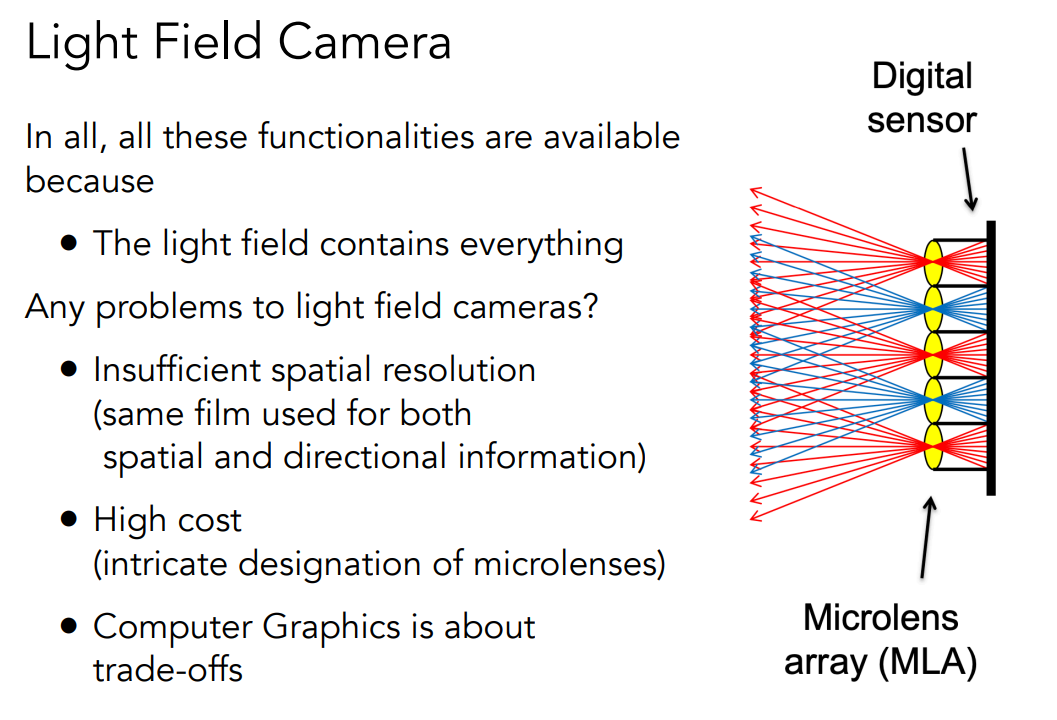 Light Field Camera

In all, all these functionalities are available because

• The light field contains everything

Any problems to light field cameras?

• Insufficient spatial resolution (same film used for both spatial and directional information)

• High cost (intricate designation of microlenses)

• Computer Graphics is about trade-offs

Digital sensor

Microlens array (MLA)